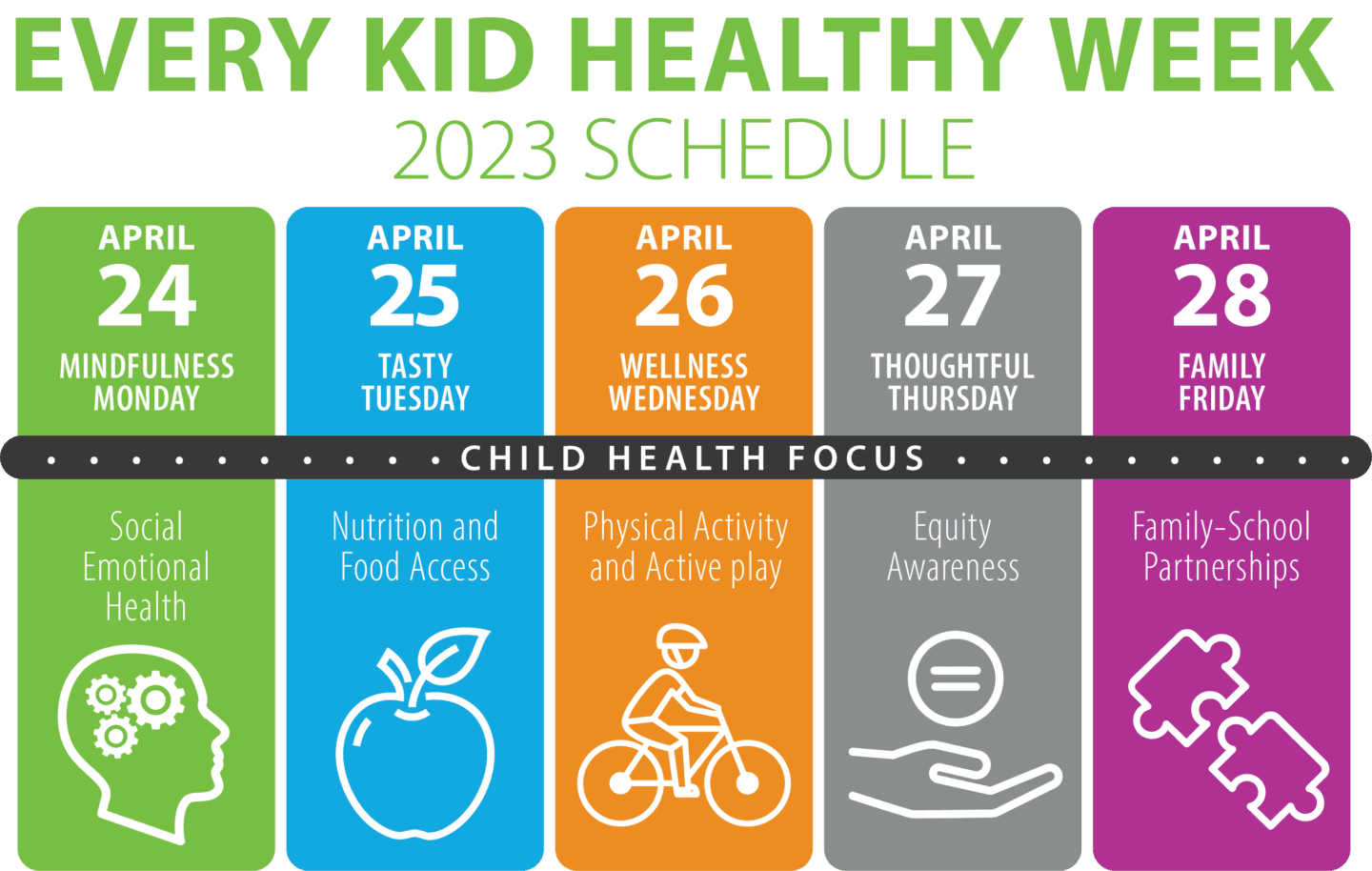 EVERY KID HEALTHY WEEK
2023 SCHEDULE

APRIL
24
MINDFULNESS MONDAY

APRIL
25
TASTY TUESDAY

APRIL
26
WELLNESS WEDNESDAY

APRIL
27
THOUGHTFUL THURSDAY

APRIL
28
FAMILY FRIDAY

CHILD HEALTH FOCUS

Social Emotional Health

Nutrition and Food Access

Physical Activity and Active play

Equity Awareness

Family-School Partnerships